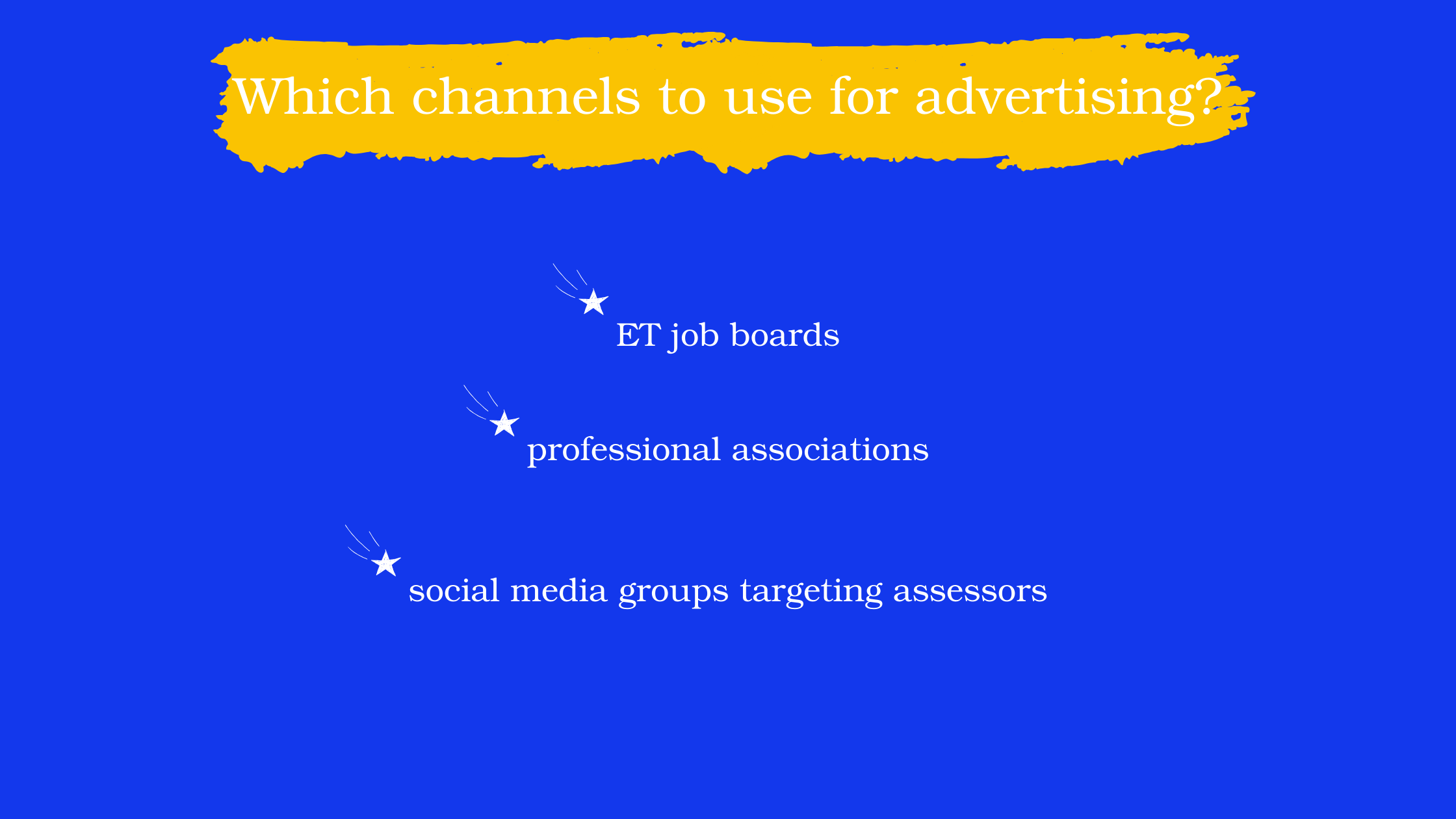 Which channels to use for advertising?

ET job boards

professional associations

social media groups targeting assessors